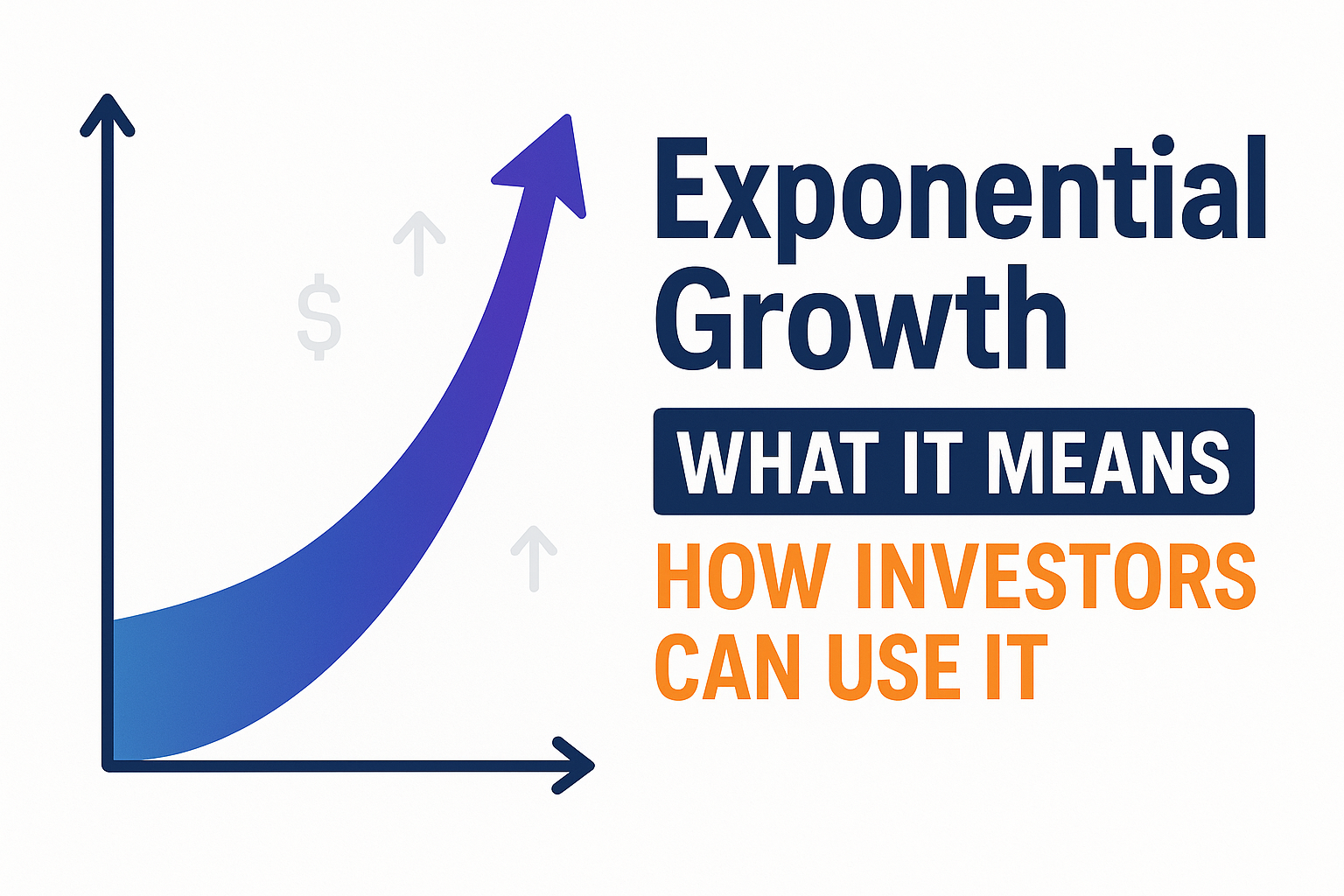 $

Exponential Growth

WHAT IT MEANS

HOW INVESTORS CAN USE IT